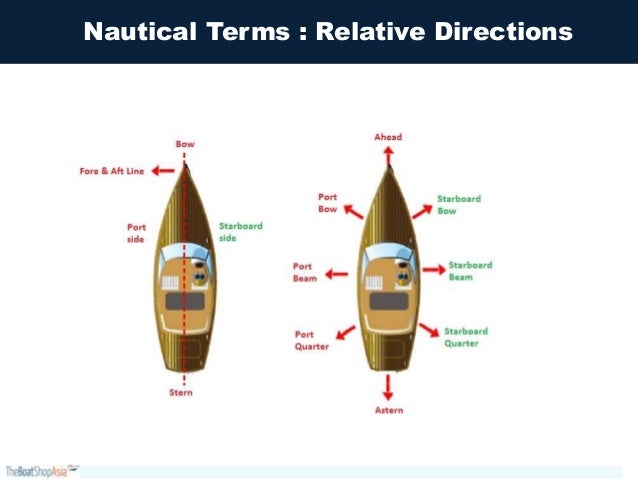 Nautical Terms : Relative Directions

Bow

Fore & Aft Line

Port side

Starboard side

Stern

Ahead

Port Bow

Starboard Bow

Port Beam

Starboard Beam

Port Quarter

Starboard Quarter

Astern

TheBoatShopAsia